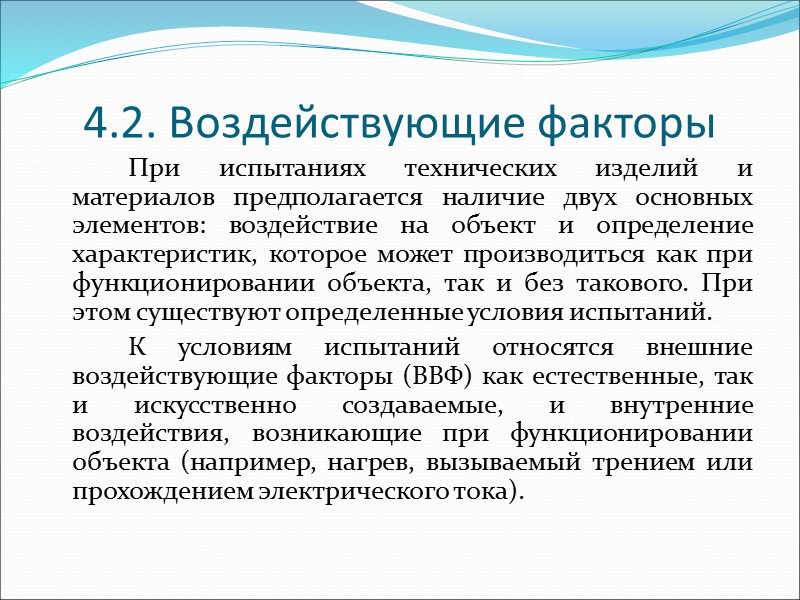 4.2. Воздействующие факторы

При испытаниях технических изделий и материалов предполагается наличие двух основных элементов: воздействие на объект и определение характеристик, которое может производиться как при функционировании объекта, так и без такового. При этом существуют определенные условия испытаний.

К условиям испытаний относятся внешние воздействующие факторы (ВВФ) как естественные, так и искусственно создаваемые, и внутренние воздействия, возникающие при функционировании объекта (например, нагрев, вызываемый трением или прохождением электрического тока).